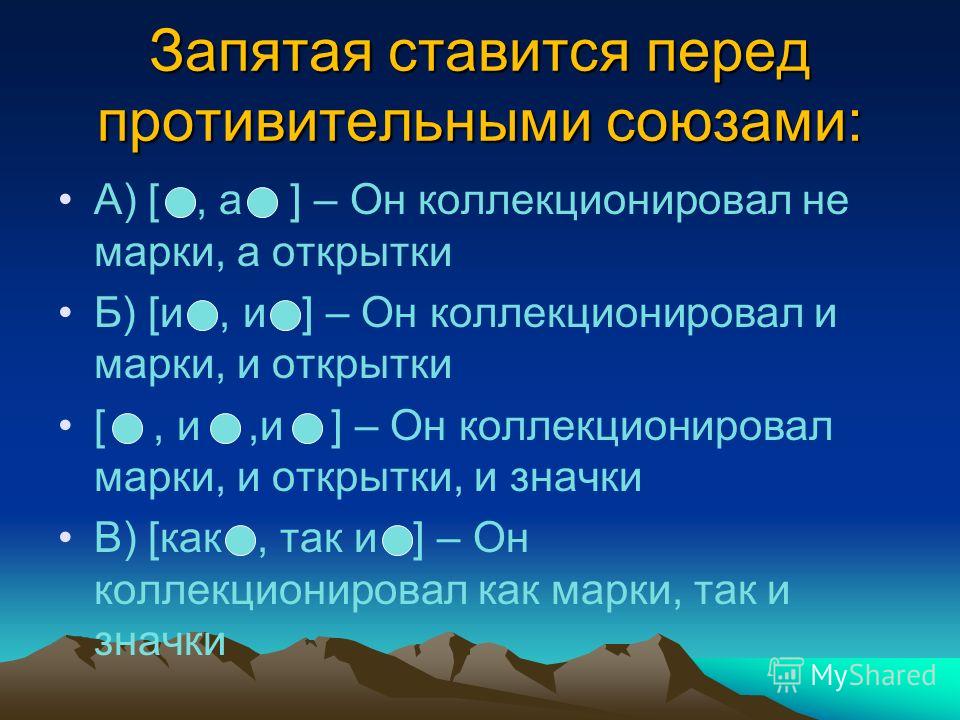 Запятая ставится перед противительными союзами:

• А) [ , а ] – Он коллекционировал не марки, а открытки

• Б) [и , и ] – Он коллекционировал и марки, и открытки

• [ , и ,и ] – Он коллекционировал марки, и открытки, и значки

• В) [как , так и ] – Он коллекционировал как марки, так и значки

MyShared